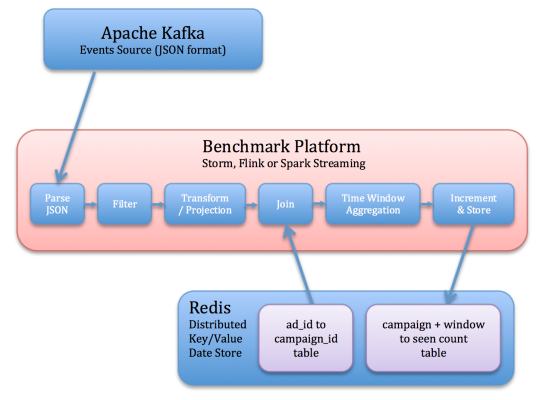 Apache Kafka
Events Source (JSON format)

Benchmark Platform
Storm, Flink or Spark Streaming

Parse JSON

Filter

Transform / Projection

Join

Time Window Aggregation

Increment & Store

Redis
Distributed Key/Value Date Store

ad_id to campaign_id table

campaign + window to seen count table